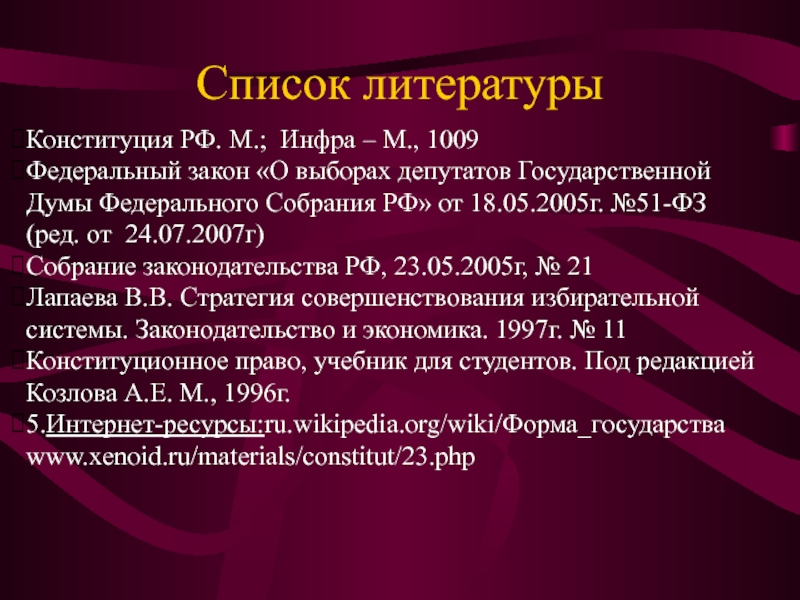 Список литературы

Конституция РФ. М.; Инфра – М., 1009

Федеральный закон «О выборах депутатов Государственной Думы Федерального Собрания РФ» от 18.05.2005г. №51-ФЗ (ред. от 24.07.2007г)

Собрание законодательства РФ, 23.05.2005г, № 21

Лапаева В.В. Стратегия совершенствования избирательной системы. Законодательство и экономика. 1997г. № 11

Конституционное право, учебник для студентов. Под редакцией Козлова А.Е. М., 1996г.

5.Интернет-ресурсы:ru.wikipedia.org/wiki/Форма_государства www.xenoid.ru/materials/constitut/23.php